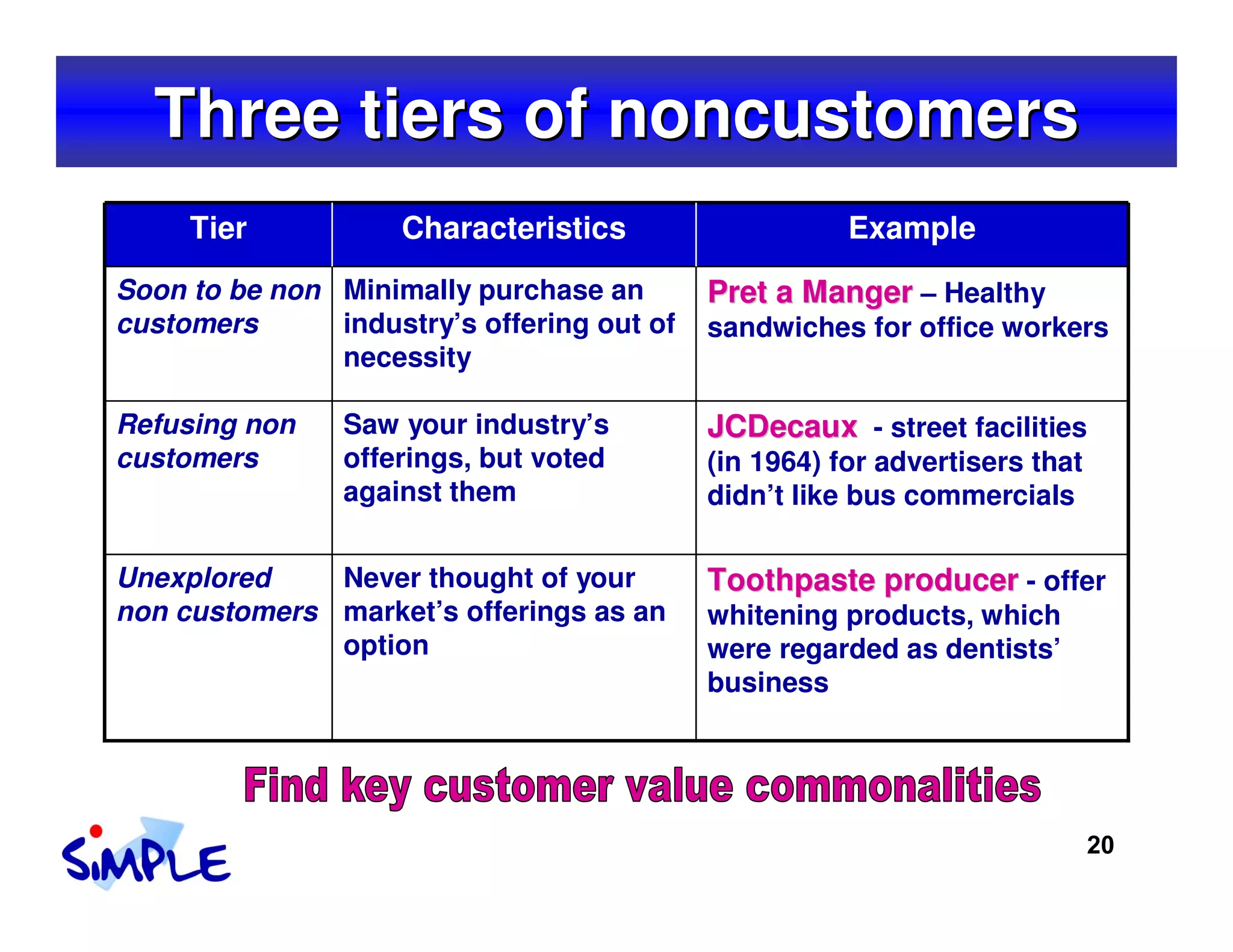 Three tiers of noncustomers

| Tier | Characteristics | Example |
|---|---|---|
| Soon to be non customers | Minimally purchase an industry's offering out of necessity | Pret a Manger – Healthy sandwiches for office workers |
| Refusing non customers | Saw your industry's offerings, but voted against them | JCDecaux - street facilities (in 1964) for advertisers that didn't like bus commercials |
| Unexplored non customers | Never thought of your market's offerings as an option | Toothpaste producer - offer whitening products, which were regarded as dentists' business |

Find key customer value commonalities

SiMPLE

20